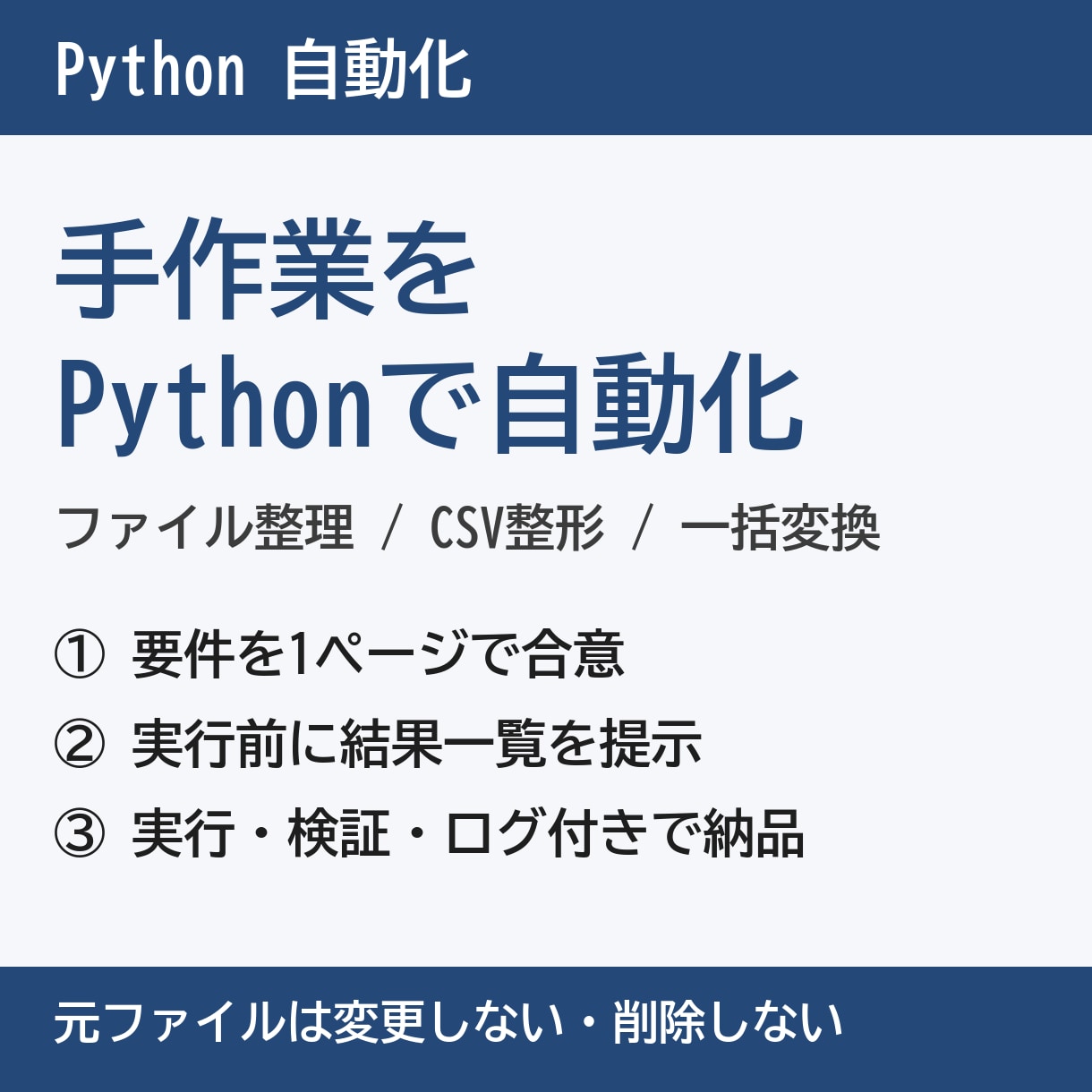 Python 自動化

手作業を
Pythonで自動化

ファイル整理 / CSV整形 / 一括変換

① 要件を1ページで合意

② 実行前に結果一覧を提示

③ 実行・検証・ログ付きで納品

元ファイルは変更しない・削除しない